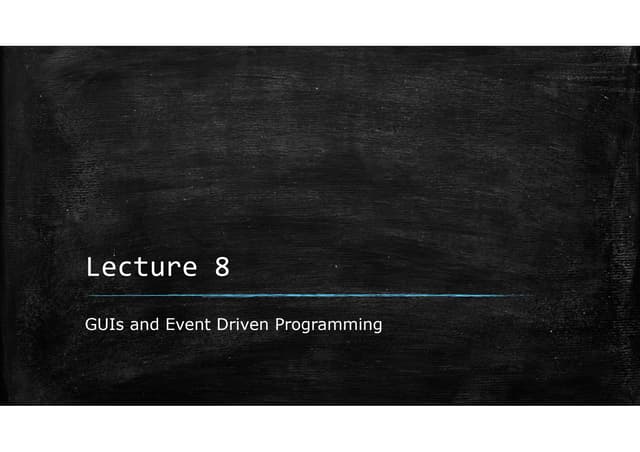 Lecture 8

GUIs and Event Driven Programming